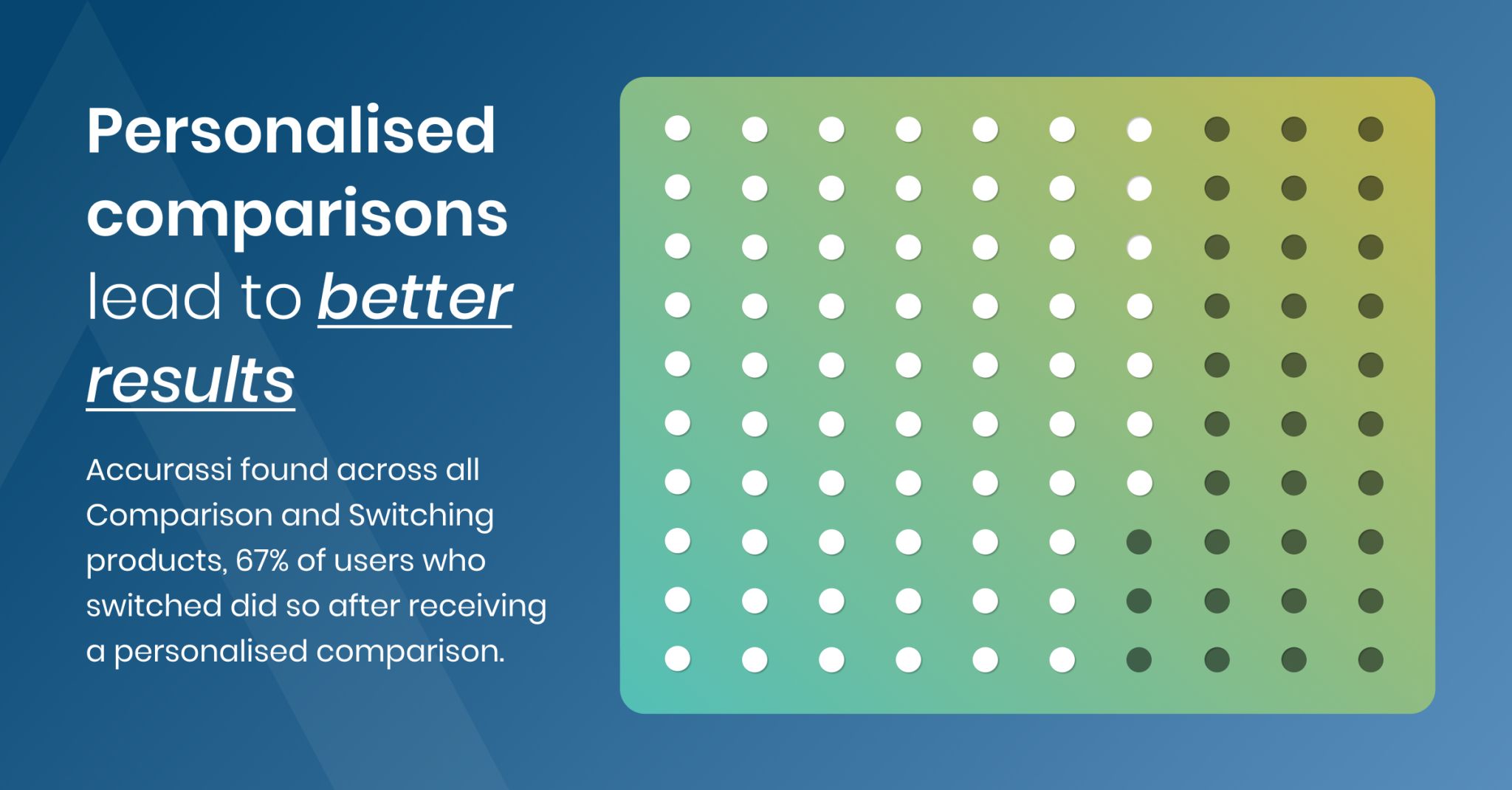 Personalised comparisons lead to better results

Accurassi found across all Comparison and Switching products, 67% of users who switched did so after receiving a personalised comparison.